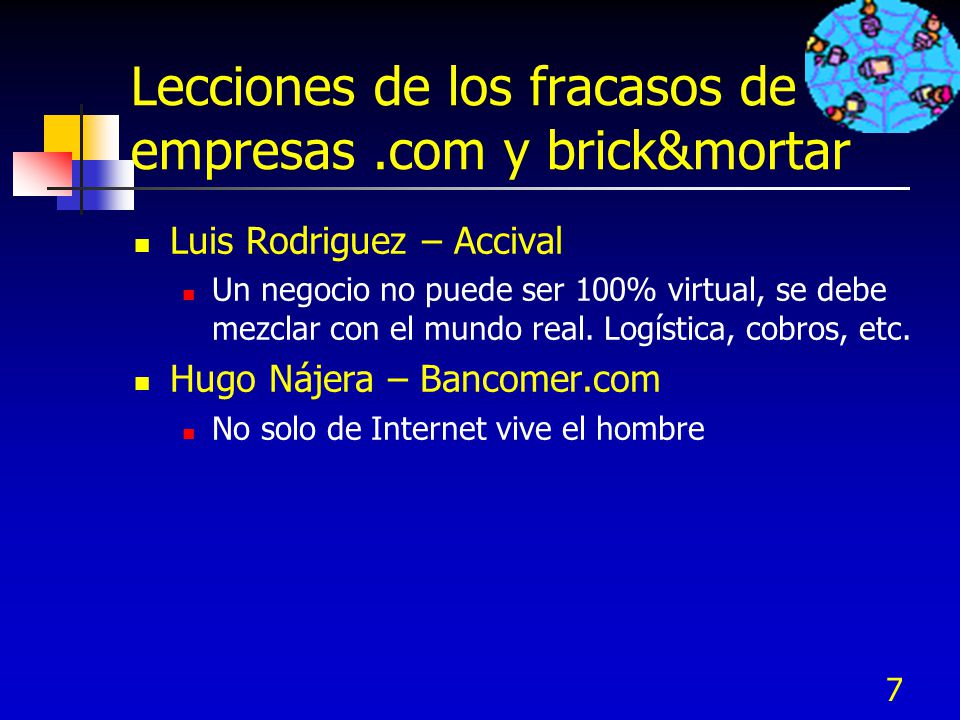 Lecciones de los fracasos de empresas .com y brick&mortar

Luis Rodriguez – Accival

Un negocio no puede ser 100% virtual, se debe mezclar con el mundo real. Logística, cobros, etc.

Hugo Nájera – Bancomer.com

No solo de Internet vive el hombre

7